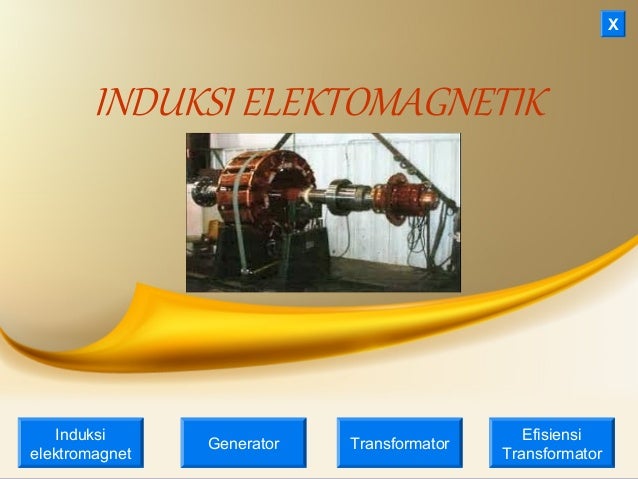 X

INDUKSI ELEKTOMAGNETIK

Induksi elektromagnet

Generator

Transformator

Efisiensi Transformator